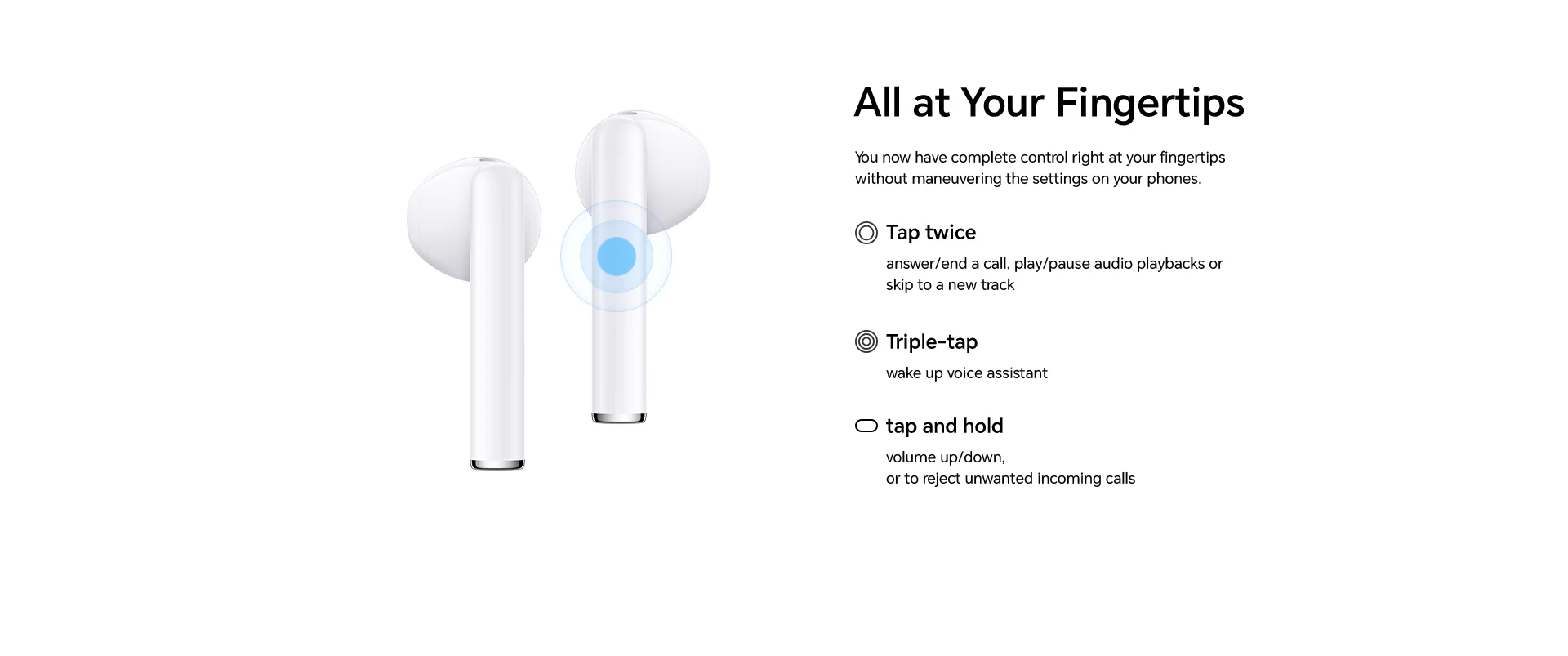 All at Your Fingertips

You now have complete control right at your fingertips without maneuvering the settings on your phones.

Tap twice

answer/end a call, play/pause audio playbacks or skip to a new track

Triple-tap

wake up voice assistant

tap and hold

volume up/down,
or to reject unwanted incoming calls